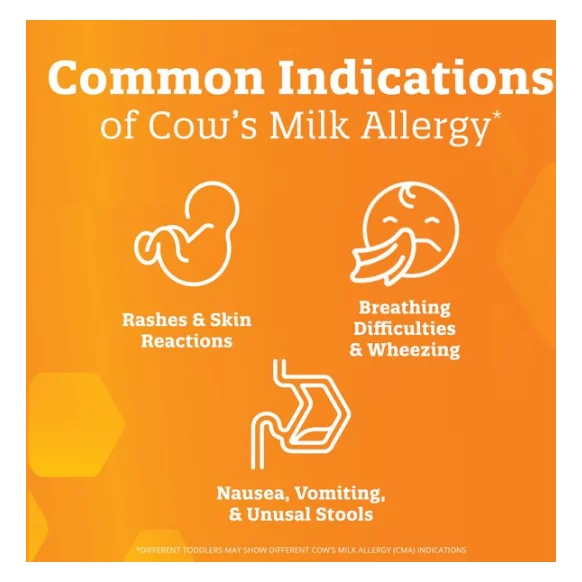 Common Indications
of Cow's Milk Allergy*

Rashes & Skin Reactions

Breathing Difficulties & Wheezing

Nausea, Vomiting, & Unusal Stools

*DIFFERENT TODDLERS MAY SHOW DIFFERENT COW'S MILK ALLERGY (CMA) INDICATIONS